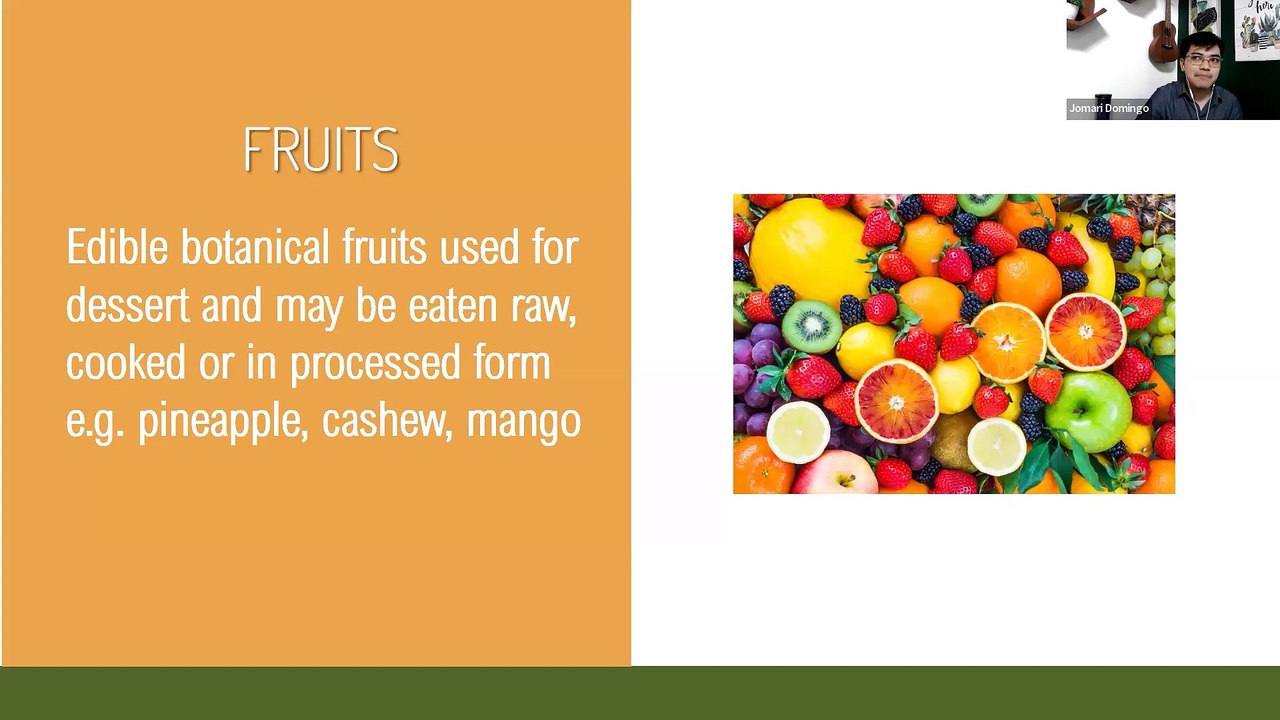 FRUITS

Edible botanical fruits used for dessert and may be eaten raw, cooked or in processed form e.g. pineapple, cashew, mango

Jomari Domingo